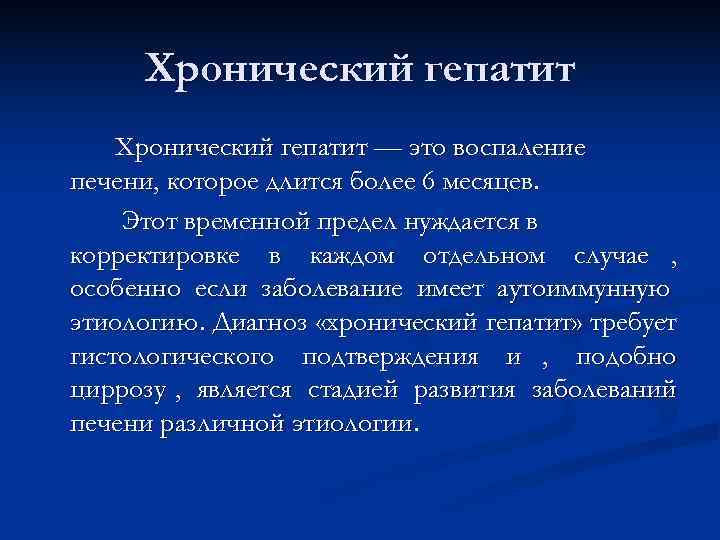 Хронический гепатит

Хронический гепатит — это воспаление печени, которое длится более 6 месяцев.

Этот временной предел нуждается в корректировке в каждом отдельном случае , особенно если заболевание имеет аутоиммунную этиологию. Диагноз «хронический гепатит» требует гистологического подтверждения и , подобно циррозу , является стадией развития заболеваний печени различной этиологии.